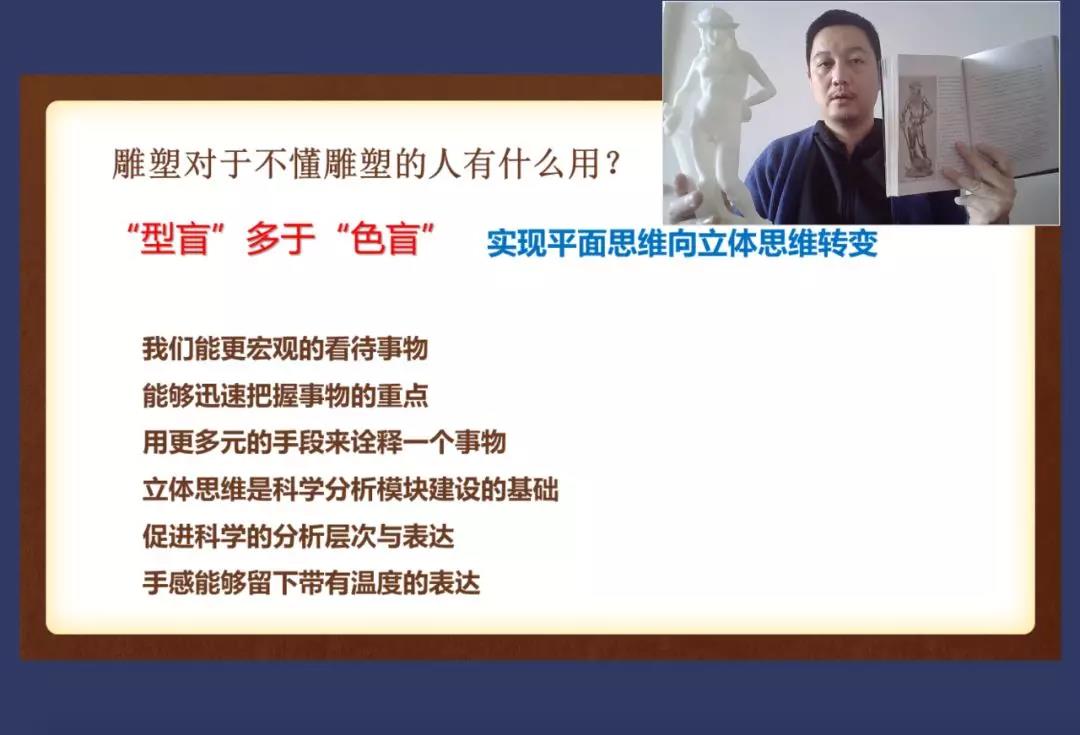 雕塑对于不懂雕塑的人有什么用？

“型盲”多于“色盲”

实现平面思维向立体思维转变

我们能更宏观的看待事物
能够迅速把握事物的重点
用更多元的手段来诠释一个事物
立体思维是科学分析模块建设的基础
促进科学的分析层次与表达
手感能够留下带有温度的表达